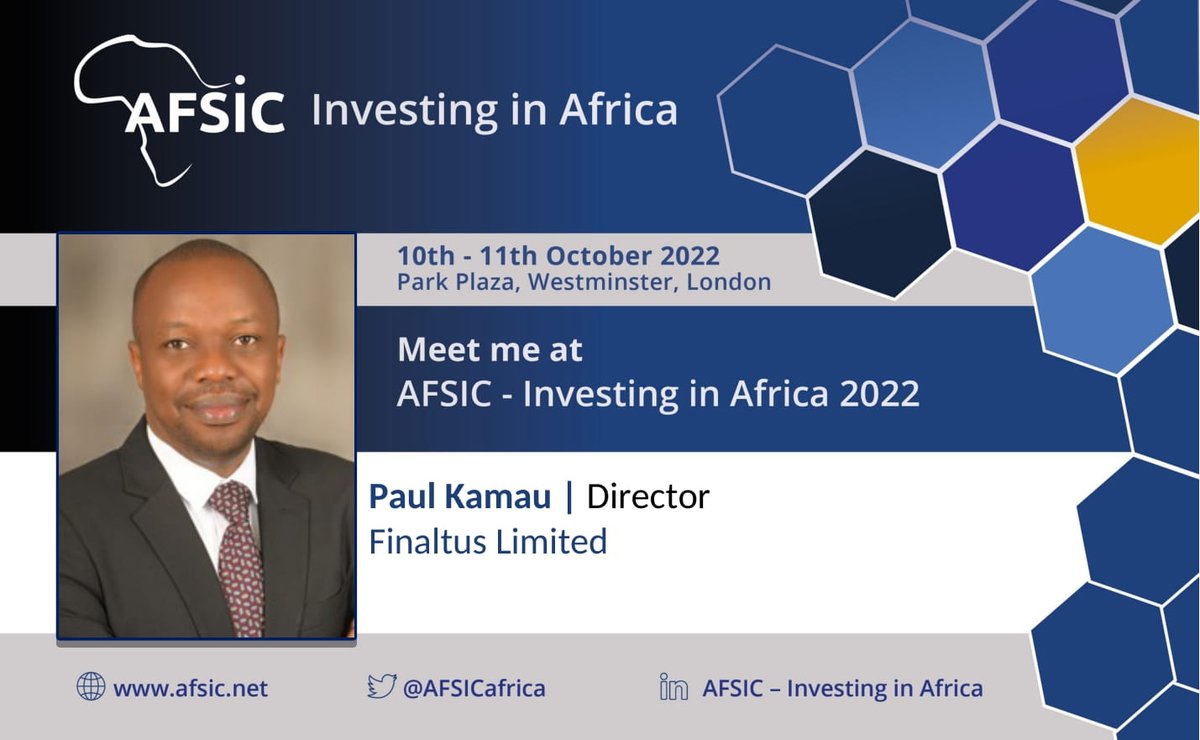 AFSIC Investing in Africa

10th - 11th October 2022
Park Plaza, Westminster, London

Meet me at
AFSIC - Investing in Africa 2022

Paul Kamau | Director
Finaltus Limited

www.afsic.net
@AFSICafrica
AFSIC – Investing in Africa